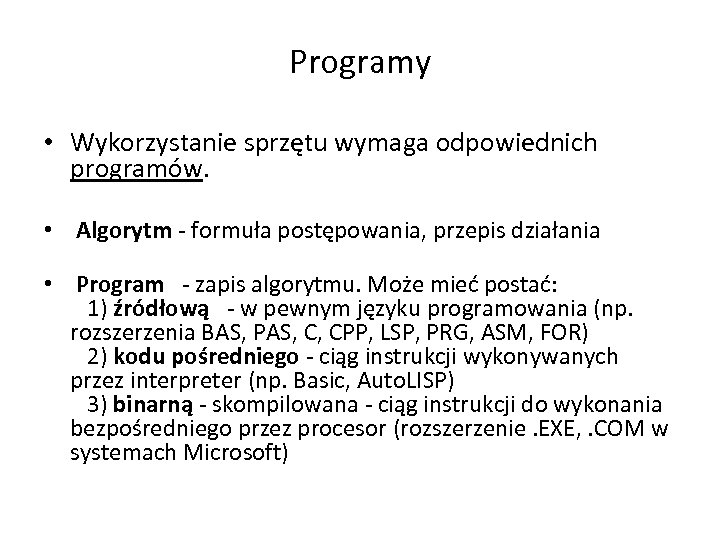 Programy

• Wykorzystanie sprzętu wymaga odpowiednich programów.

• Algorytm - formuła postępowania, przepis działania

• Program - zapis algorytmu. Może mieć postać:
1) źródłową - w pewnym języku programowania (np. rozszerzenia BAS, PAS, C, CPP, LSP, PRG, ASM, FOR)
2) kodu pośredniego - ciąg instrukcji wykonywanych przez interpreter (np. Basic, AutoLISP)
3) binarną - skompilowana - ciąg instrukcji do wykonania bezpośredniego przez procesor (rozszerzenie .EXE, .COM w systemach Microsoft)